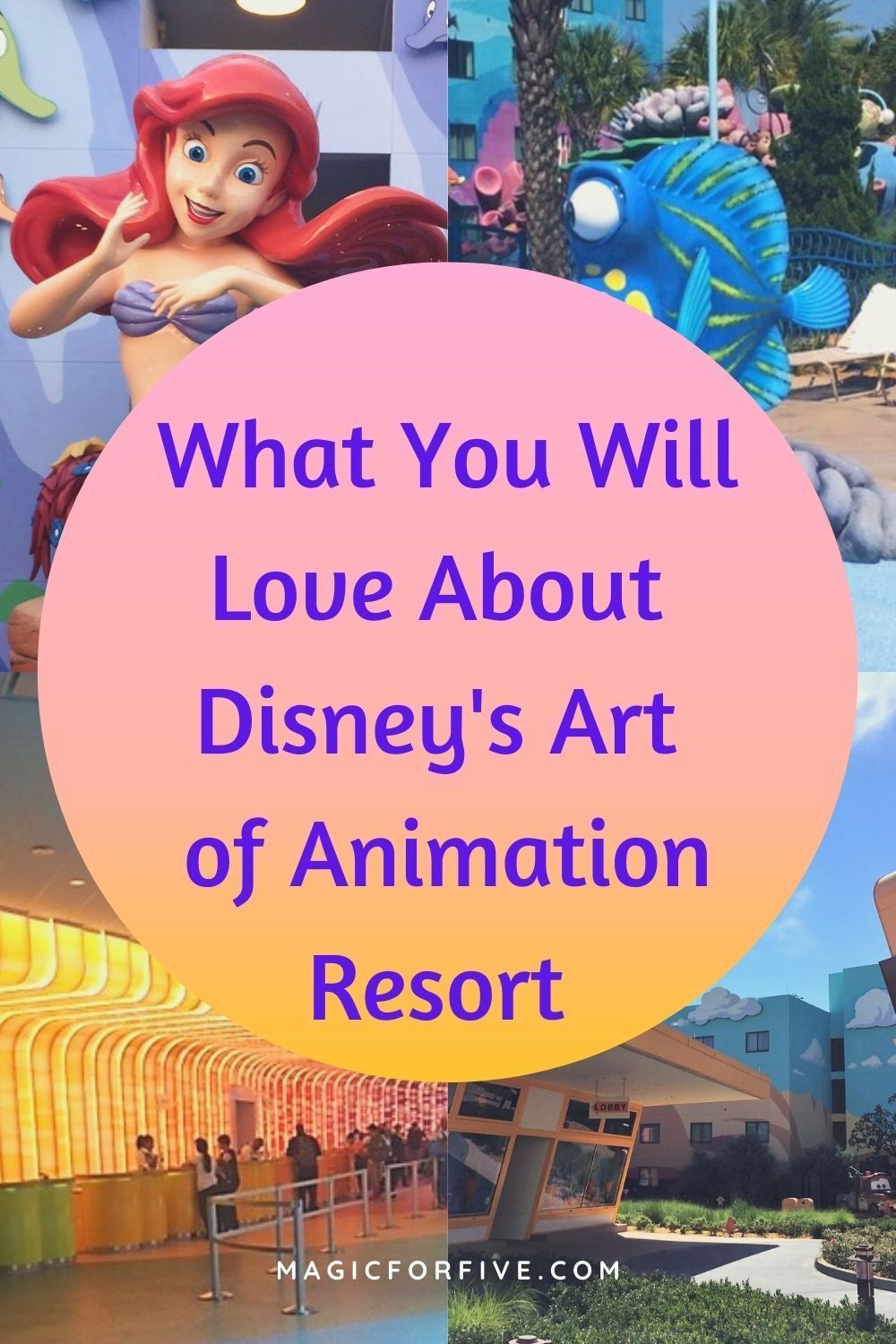 What You Will Love About Disney's Art of Animation Resort

LOBBY

MAGICFORFIVE.COM